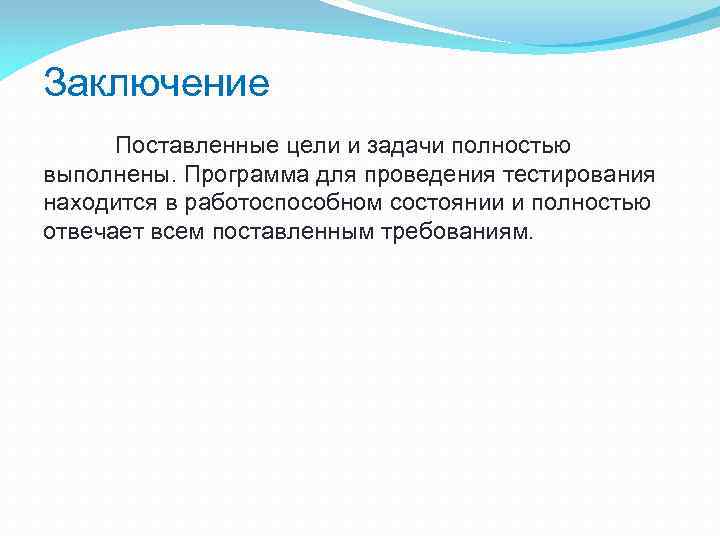 Заключение

Поставленные цели и задачи полностью выполнены. Программа для проведения тестирования находится в работоспособном состоянии и полностью отвечает всем поставленным требованиям.